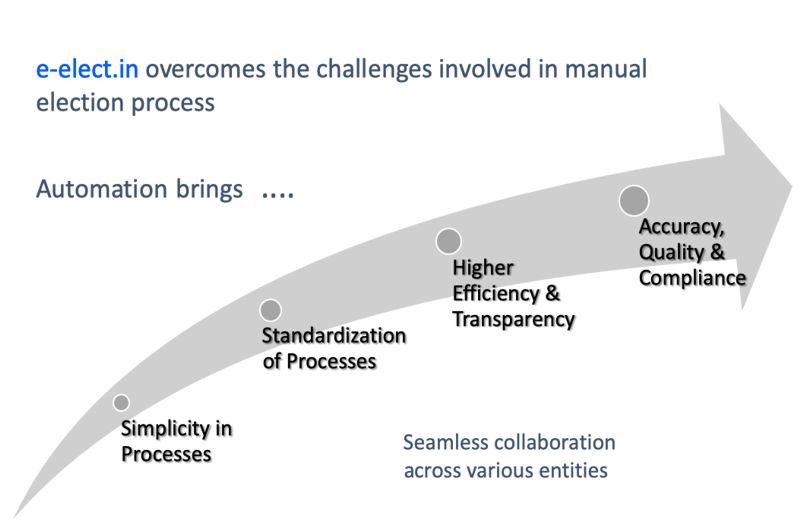 e-elect.in overcomes the challenges involved in manual election process

Automation brings ....

Simplicity in Processes

Standardization of Processes

Higher Efficiency & Transparency

Accuracy, Quality & Compliance

Seamless collaboration across various entities